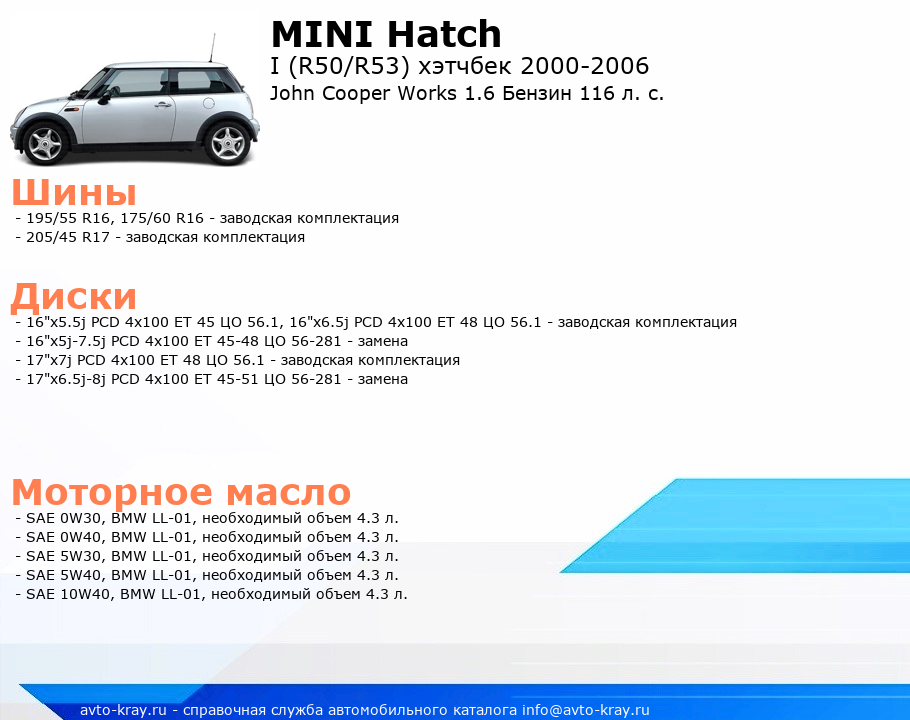 MINI Hatch
I (R50/R53) хэтчбек 2000-2006
John Cooper Works 1.6 Бензин 116 л. с.

Шины
- 195/55 R16, 175/60 R16 - заводская комплектация
- 205/45 R17 - заводская комплектация

Диски
- 16"x5.5j PCD 4x100 ET 45 ЦО 56.1, 16"x6.5j PCD 4x100 ET 48 ЦО 56.1 - заводская комплектация
- 16"x5j-7.5j PCD 4x100 ET 45-48 ЦО 56-281 - замена
- 17"x7j PCD 4x100 ET 48 ЦО 56.1 - заводская комплектация
- 17"x6.5j-8j PCD 4x100 ET 45-51 ЦО 56-281 - замена

Моторное масло
- SAE 0W30, BMW LL-01, необходимый объем 4.3 л.
- SAE 0W40, BMW LL-01, необходимый объем 4.3 л.
- SAE 5W30, BMW LL-01, необходимый объем 4.3 л.
- SAE 5W40, BMW LL-01, необходимый объем 4.3 л.
- SAE 10W40, BMW LL-01, необходимый объем 4.3 л.

avto-kray.ru - справочная служба автомобильного каталога info@avto-kray.ru